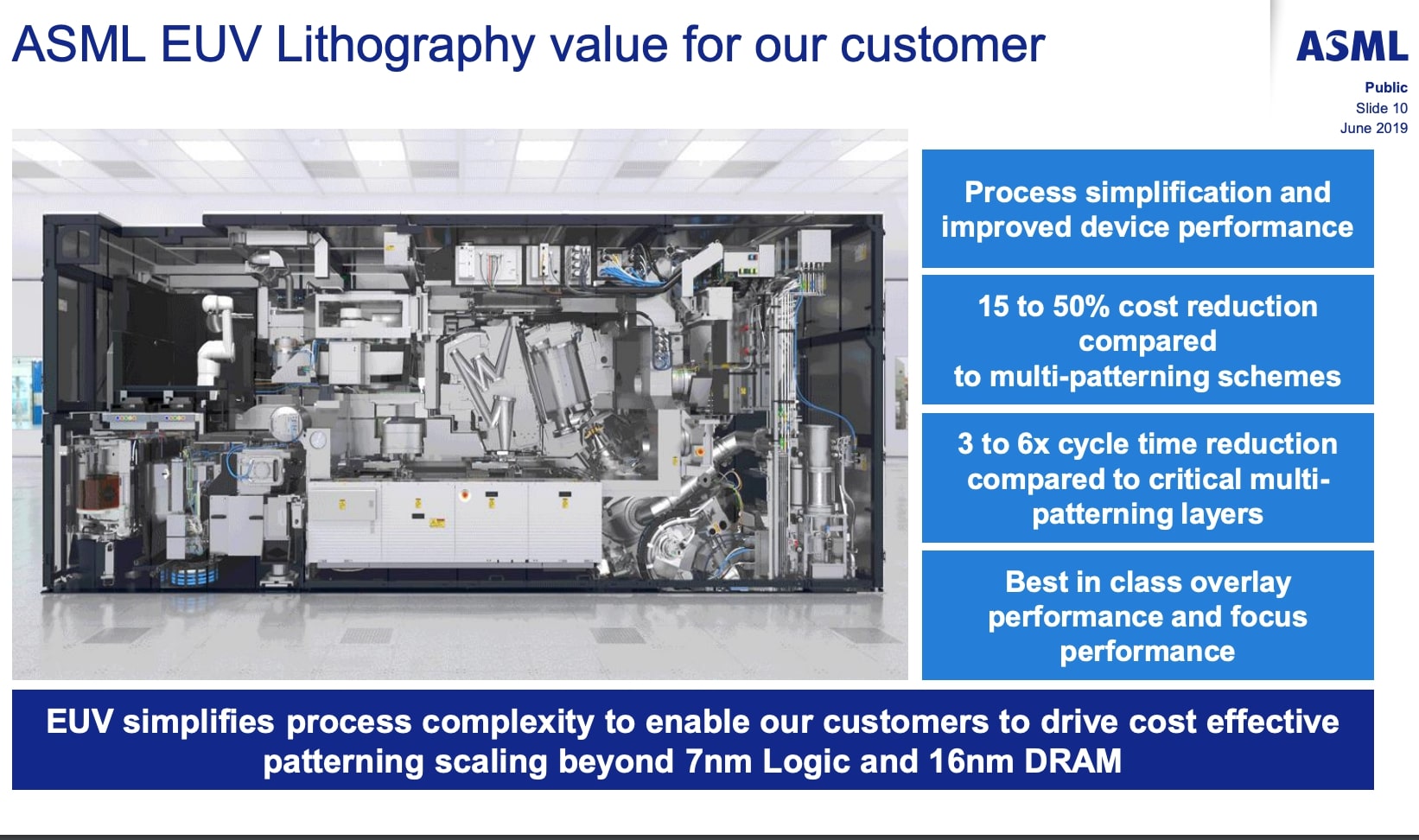 ASML EUV Lithography value for our customer

ASML

Public
Slide 10
June 2019

Process simplification and improved device performance

15 to 50% cost reduction compared to multi-patterning schemes

3 to 6x cycle time reduction compared to critical multi-patterning layers

Best in class overlay performance and focus performance

EUV simplifies process complexity to enable our customers to drive cost effective patterning scaling beyond 7nm Logic and 16nm DRAM